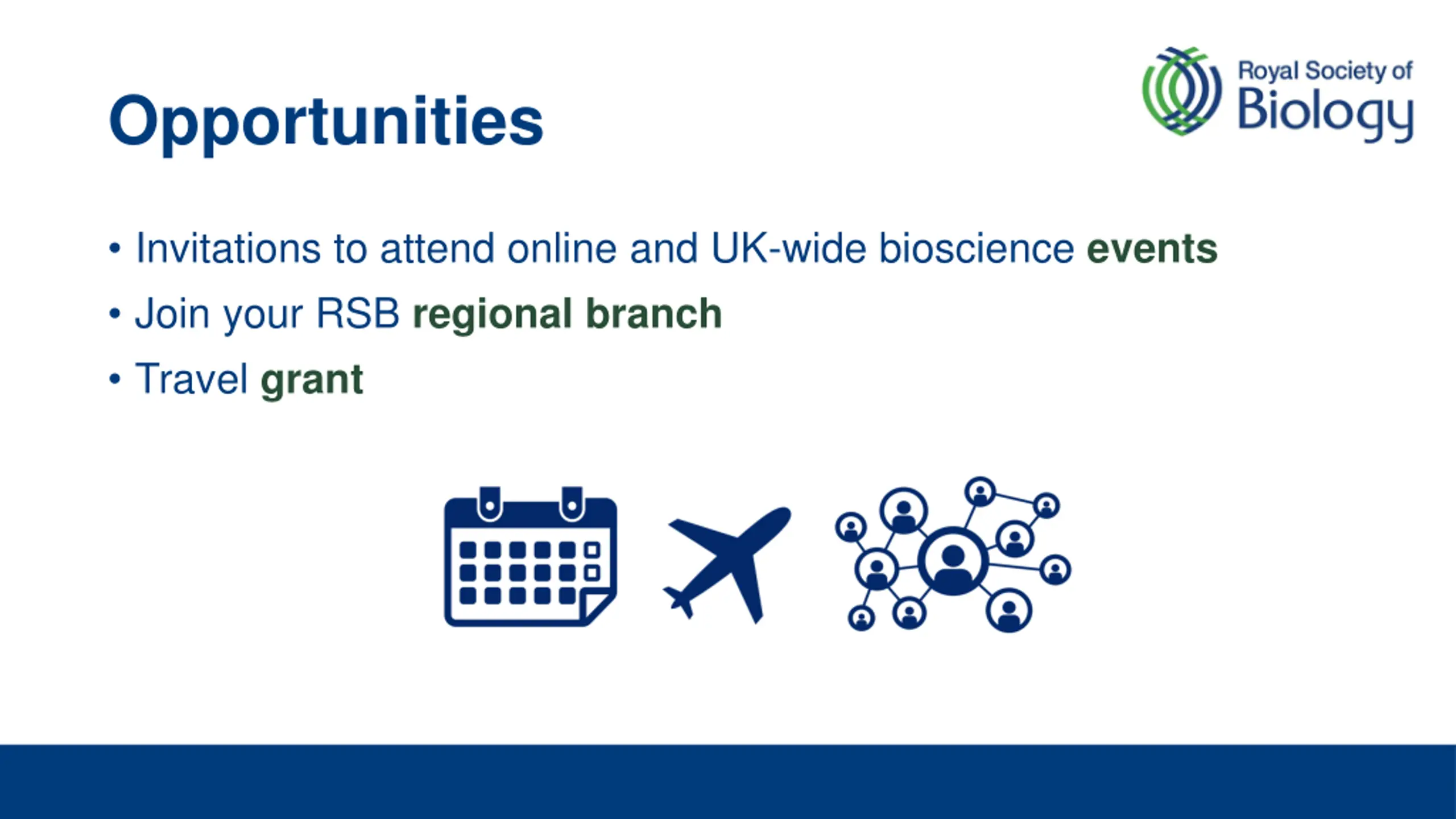 Opportunities

Royal Society of Biology

• Invitations to attend online and UK-wide bioscience events
• Join your RSB regional branch
• Travel grant